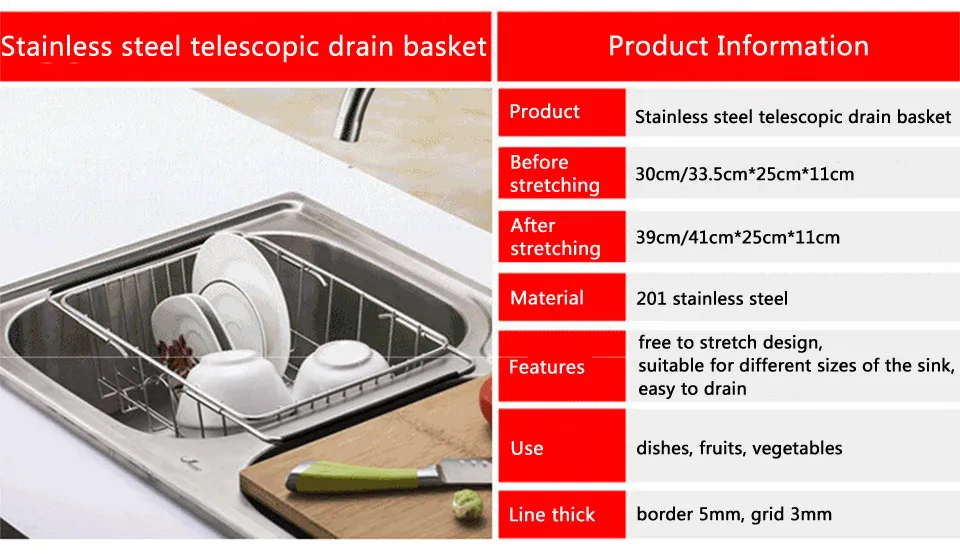 Stainless steel telescopic drain basket

Product Information

| Product | Stainless steel telescopic drain basket |
|---|---|
| Before stretching | 30cm/33.5cm*25cm*11cm |
| After stretching | 39cm/41cm*25cm*11cm |
| Material | 201 stainless steel |
| Features | free to stretch design, suitable for different sizes of the sink, easy to drain |
| Use | dishes, fruits, vegetables |
| Line thick | border 5mm, grid 3mm |